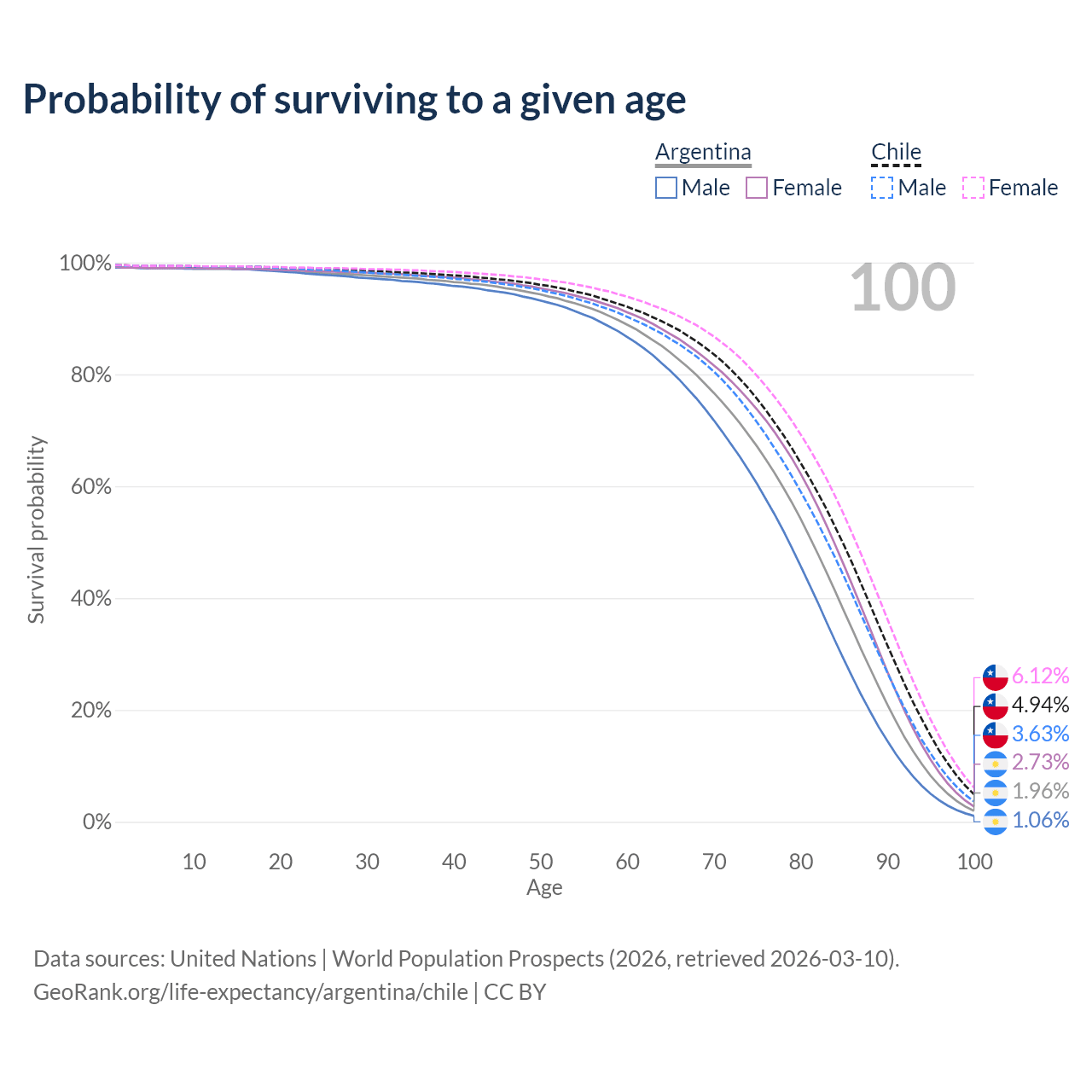 Probability of surviving to a given age

Argentina
Male Female

Chile
Male Female

100

100%
80%
60%
40%
20%
0%

Survival probability

10 20 30 40 50 60 70 80 90 100
Age

6.12%
4.94%
3.63%
2.73%
1.96%
1.06%

Data sources: United Nations | World Population Prospects (2026, retrieved 2026-03-10).
GeoRank.org/life-expectancy/argentina/chile | CC BY